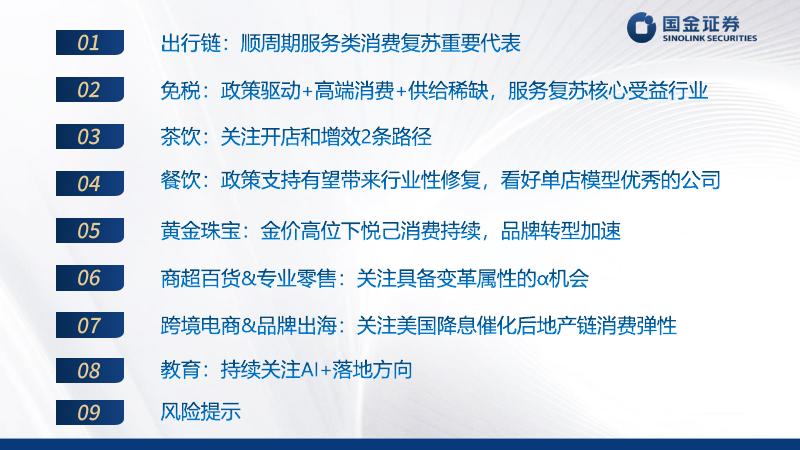 国金证券
SINOLINK SECURITIES

01 出行链：顺周期服务类消费复苏重要代表

02 免税：政策驱动+高端消费+供给稀缺，服务复苏核心受益行业

03 茶饮：关注开店和增效2条路径

04 餐饮：政策支持有望带来行业性修复，看好单店模型优秀的公司

05 黄金珠宝：金价高位下悦己消费持续，品牌转型加速

06 商超百货&专业零售：关注具备变革属性的α机会

07 跨境电商&品牌出海：关注美国降息催化后地产链消费弹性

08 教育：持续关注AI+落地方向

09 风险提示